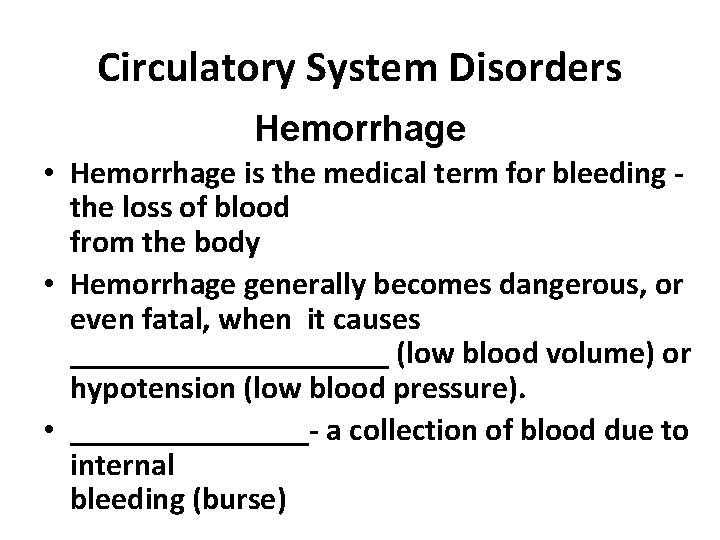 Circulatory System Disorders

Hemorrhage

• Hemorrhage is the medical term for bleeding - the loss of blood from the body

• Hemorrhage generally becomes dangerous, or even fatal, when it causes ____________________ (low blood volume) or hypotension (low blood pressure).

• _______________- a collection of blood due to internal bleeding (burse)